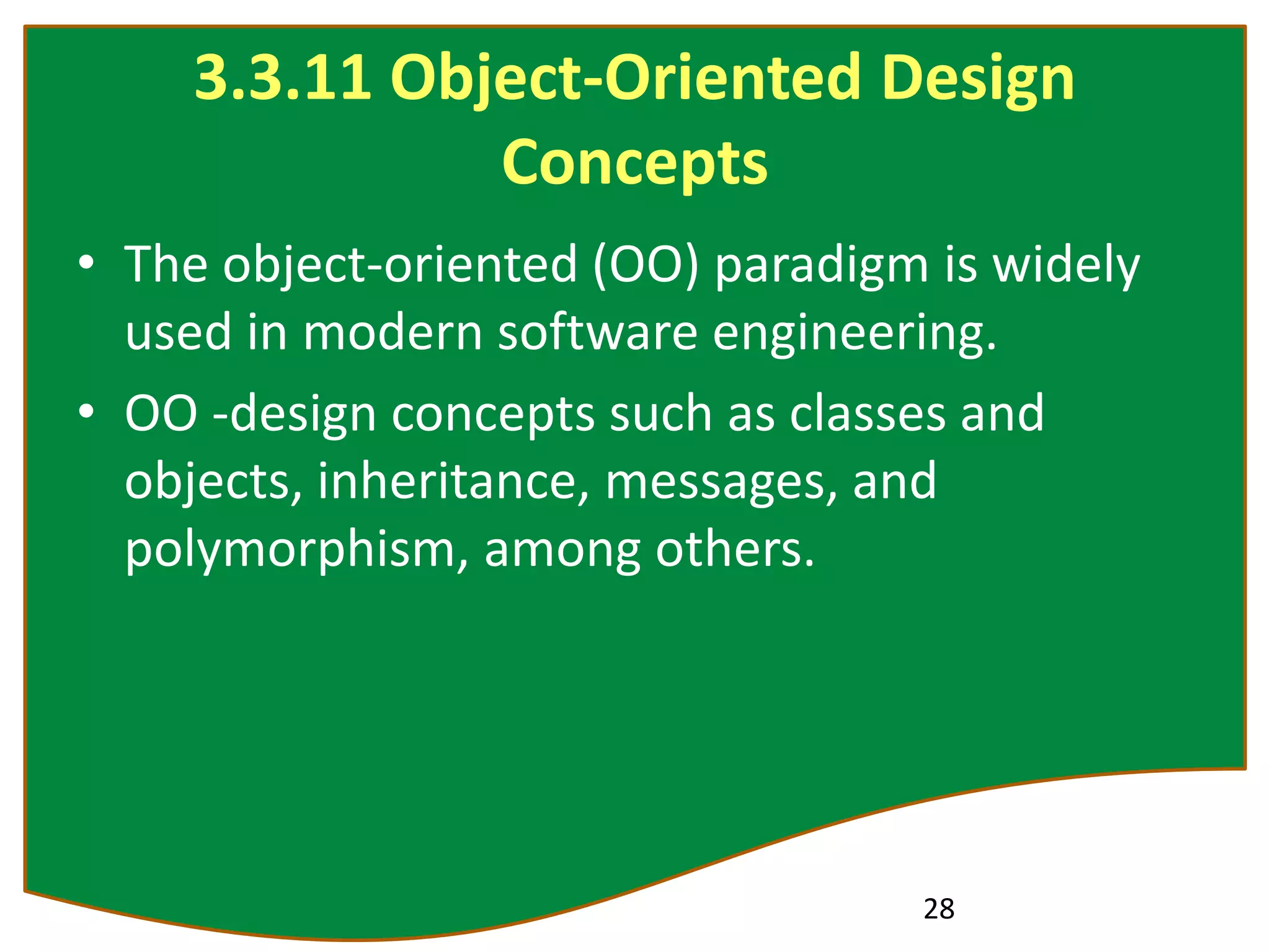 3.3.11 Object-Oriented Design Concepts

• The object-oriented (OO) paradigm is widely used in modern software engineering.

• OO -design concepts such as classes and objects, inheritance, messages, and polymorphism, among others.

28